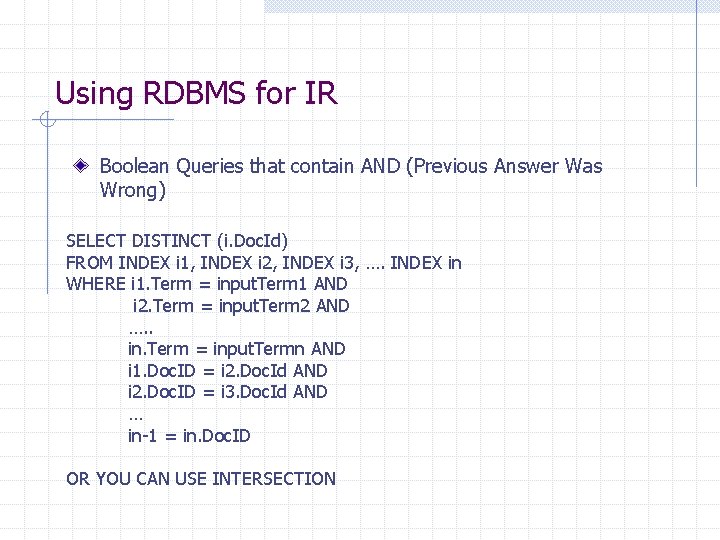 Using RDBMS for IR

Boolean Queries that contain AND (Previous Answer Was Wrong)

SELECT DISTINCT (i.DocId)
FROM INDEX i1, INDEX i2, INDEX i3, …. INDEX in
WHERE i1.Term = inputTerm1 AND
i2.Term = inputTerm2 AND
…..
in.Term = inputTermn AND
i1.DocID = i2.DocId AND
i2.DocID = i3.DocId AND
…
in-1 = in.DocID

OR YOU CAN USE INTERSECTION